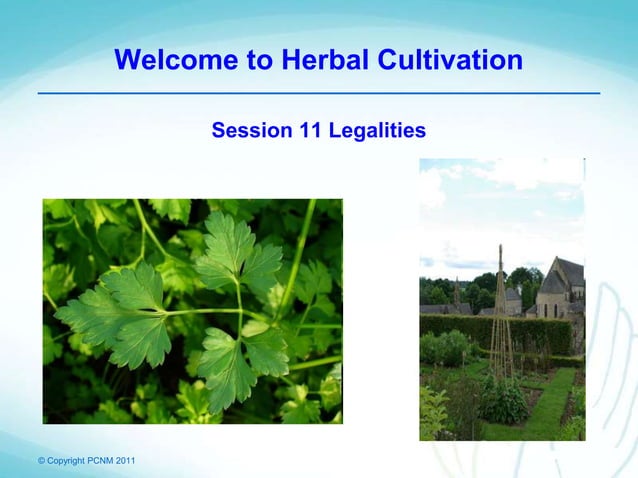 Welcome to Herbal Cultivation

Session 11 Legalities

© Copyright PCNM 2011